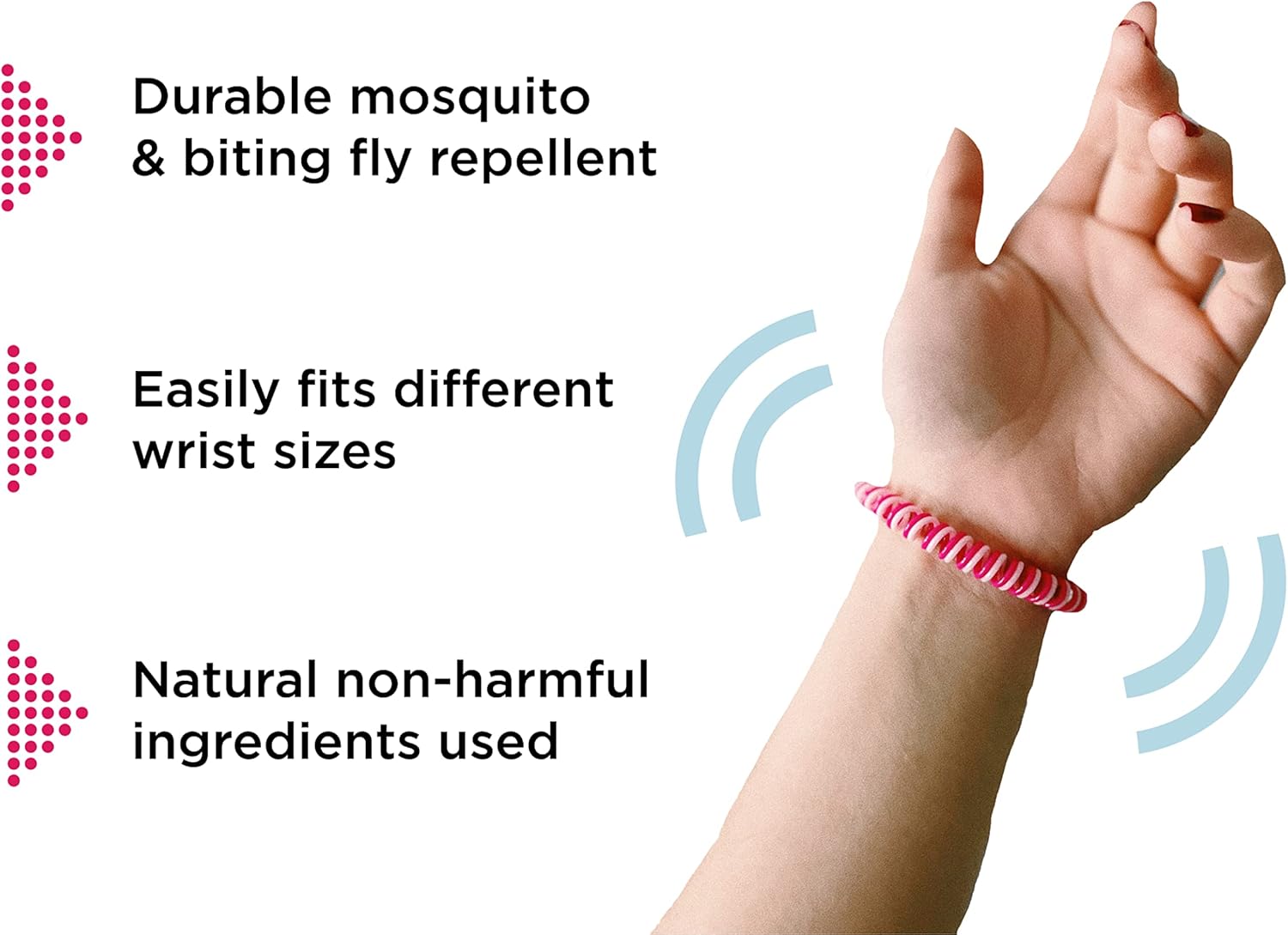 Durable mosquito & biting fly repellent

Easily fits different wrist sizes

Natural non-harmful ingredients used